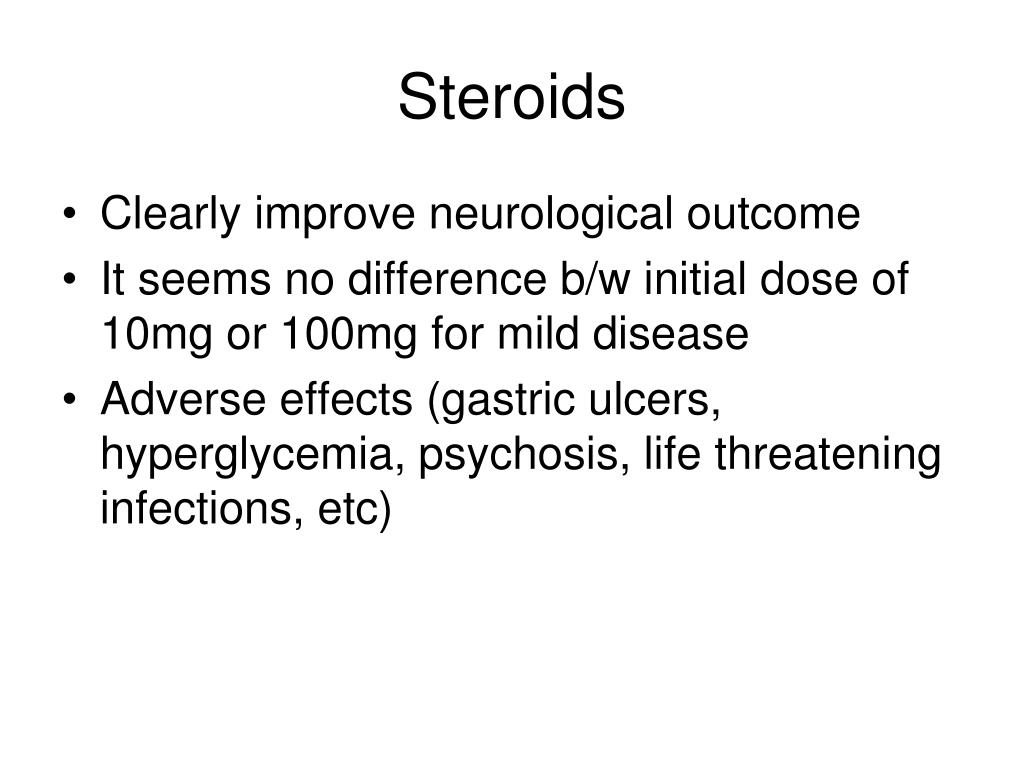 Steroids

• Clearly improve neurological outcome
• It seems no difference b/w initial dose of 10mg or 100mg for mild disease
• Adverse effects (gastric ulcers, hyperglycemia, psychosis, life threatening infections, etc)